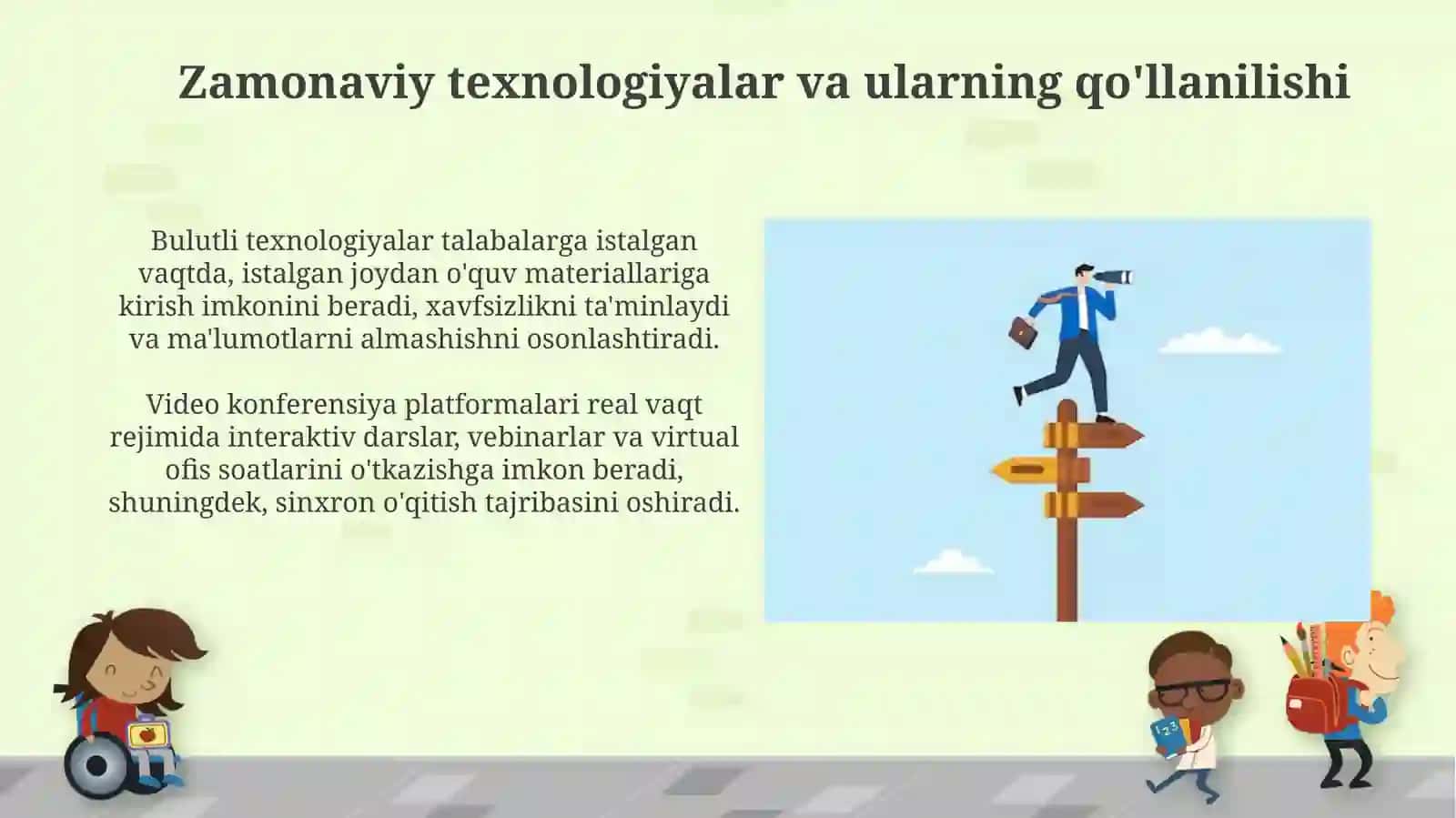 Zamonaviy texnologiyalar va ularning qo'llanilishi

Bulutli texnologiyalar talabalarga istalgan vaqtda, istalgan joydan o'quv materiallariga kirish imkonini beradi, xavfsizlikni ta'minlaydi va ma'lumotlarni almashishni osonlashtiradi.

Video konferensiya platformalari real vaqt rejimida interaktiv darslar, vebinarlar va virtual ofis soatlarini o'tkazishga imkon beradi, shuningdek, sinxron o'qitish tajribasini oshiradi.

123